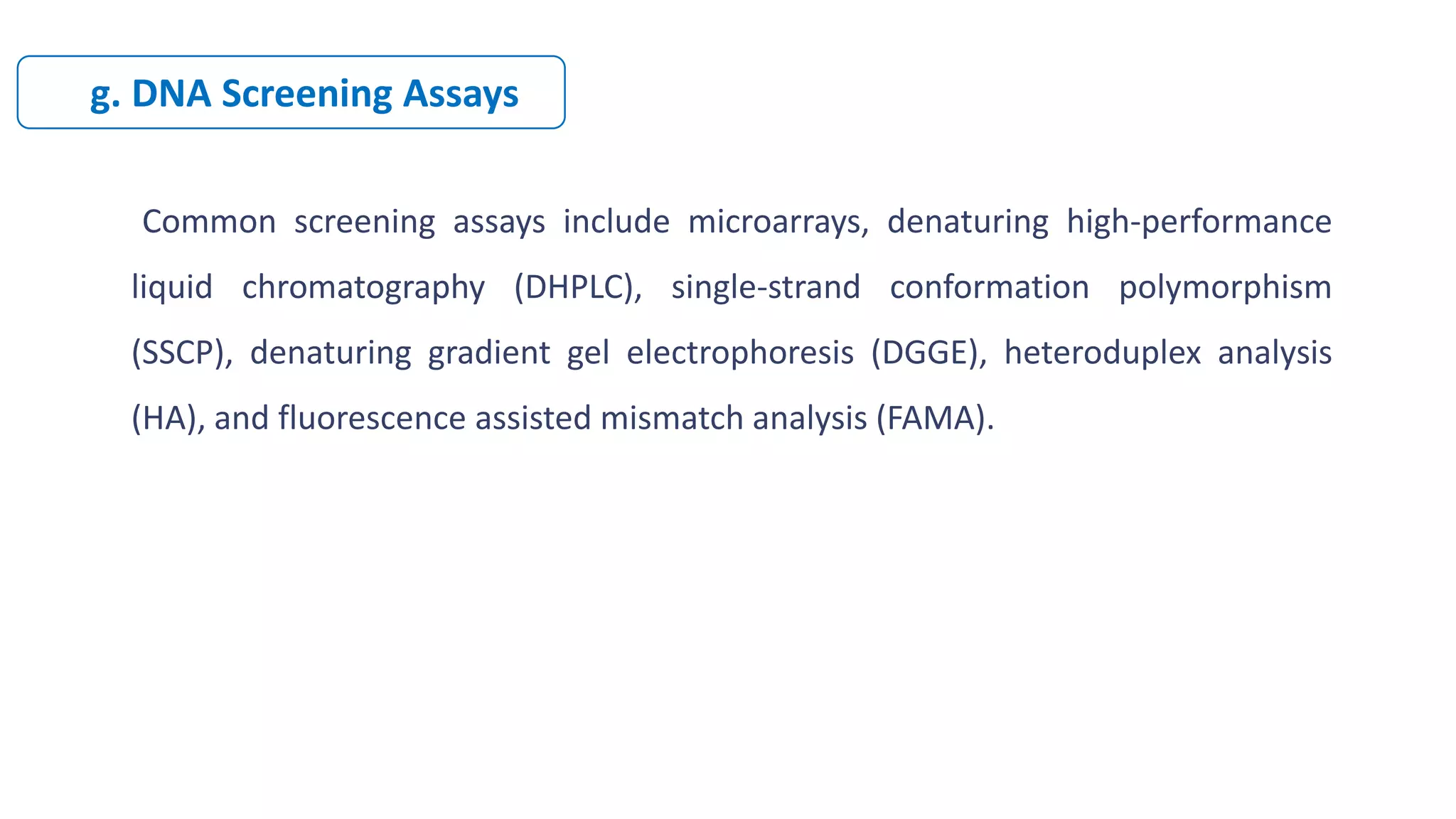 g. DNA Screening Assays

Common screening assays include microarrays, denaturing high-performance liquid chromatography (DHPLC), single-strand conformation polymorphism (SSCP), denaturing gradient gel electrophoresis (DGGE), heteroduplex analysis (HA), and fluorescence assisted mismatch analysis (FAMA).